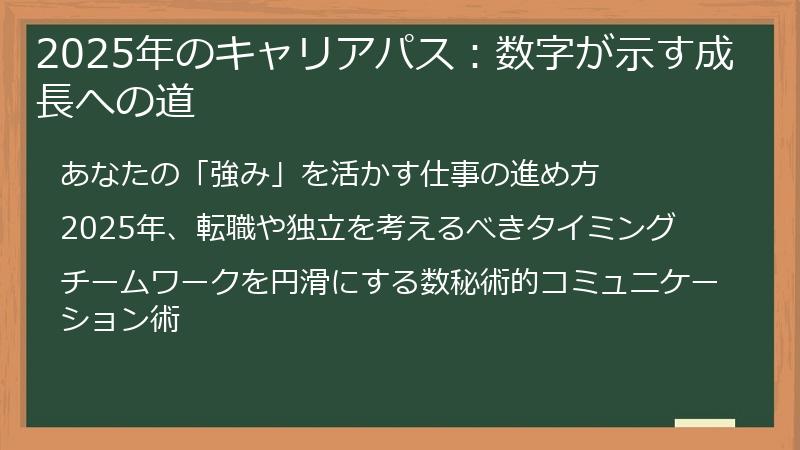 2025年のキャリアパス：数字が示す成長への道

あなたの「強み」を活かす仕事の進め方

2025年、転職や独立を考えるべきタイミング

チームワークを円滑にする数秘術的コミュニケーション術